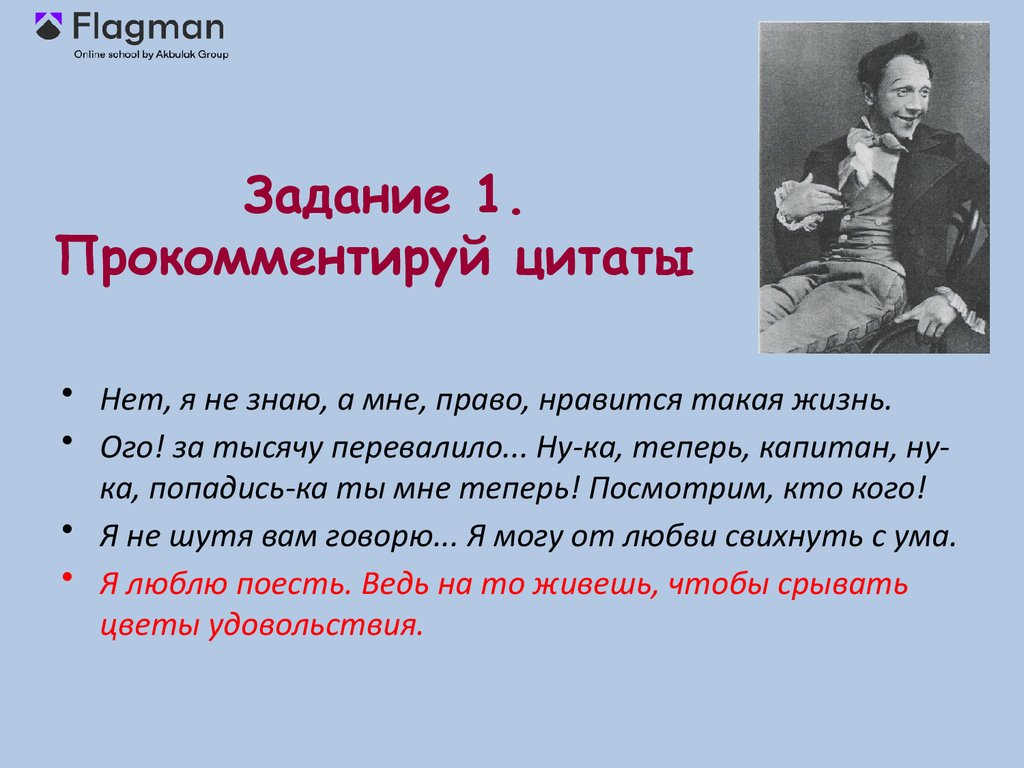 Flagman
Online school by Akbulak Group

Задание 1.
Прокомментируй цитаты

• Нет, я не знаю, а мне, право, нравится такая жизнь.
• Ого! за тысячу перевалило... Ну-ка, теперь, капитан, ну-ка, попадись-ка ты мне теперь! Посмотрим, кто кого!
• Я не шутя вам говорю... Я могу от любви свихнуть с ума.
• Я люблю поесть. Ведь на то живешь, чтобы срывать цветы удовольствия.